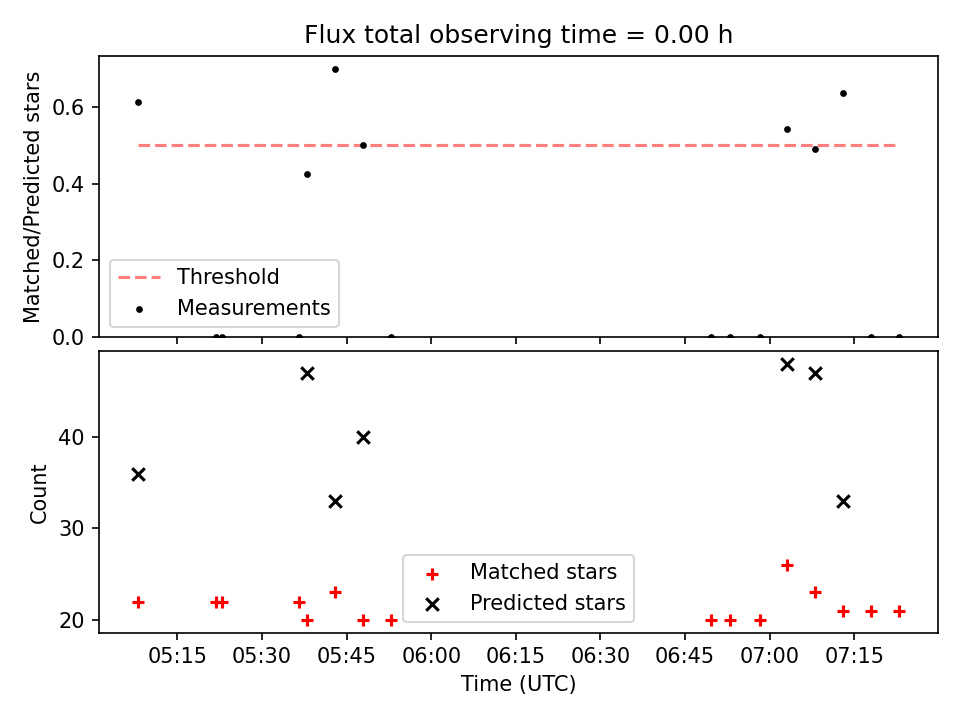 Flux total observing time = 0.00 h

Matched/Predicted stars

0.6
0.4
0.2
0.0

Threshold
Measurements

Count

40
30
20

Matched stars
Predicted stars

05:15
05:30
05:45
06:00
06:15
06:30
06:45
07:00
07:15

Time (UTC)